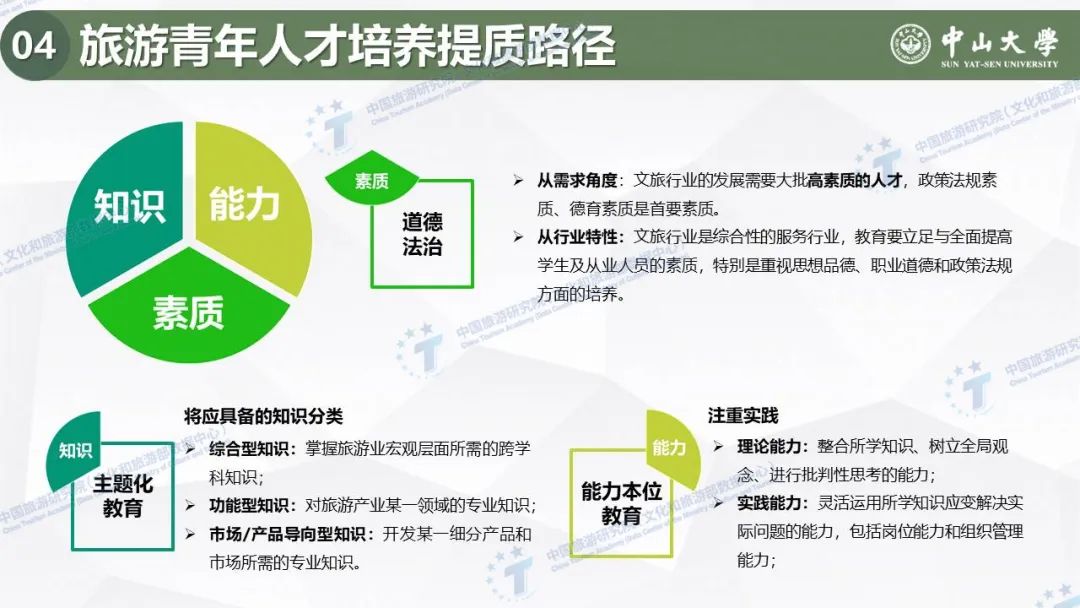 04 旅游青年人才培养提质路径

中山大学
SUN YAT-SEN UNIVERSITY

知识
能力
素质

素质
道德法治

➢ 从需求角度：文旅行业的发展需要大批高素质的人才，政策法规素质、德育素质是首要素质。
➢ 从行业特性：文旅行业是综合性的服务行业，教育要立足与全面提高学生及从业人员的素质，特别是重视思想品德、职业道德和政策法规方面的培养。

知识
主题化教育

将应具备的知识分类
➢ 综合型知识：掌握旅游业宏观层面所需的跨学科知识；
➢ 功能型知识：对旅游产业某一领域的专业知识；
➢ 市场/产品导向型知识：开发某一细分产品和市场所需的专业知识。

能力
能力本位教育

注重实践
➢ 理论能力：整合所学知识、树立全局观念、进行批判性思考的能力；
➢ 实践能力：灵活运用所学知识应变解决实际问题的能力，包括岗位能力和组织管理能力；

中国旅游研究院（文化和旅游部数据中心）
China Tourism Academy (Data Center of the Ministry of Culture and Tourism)